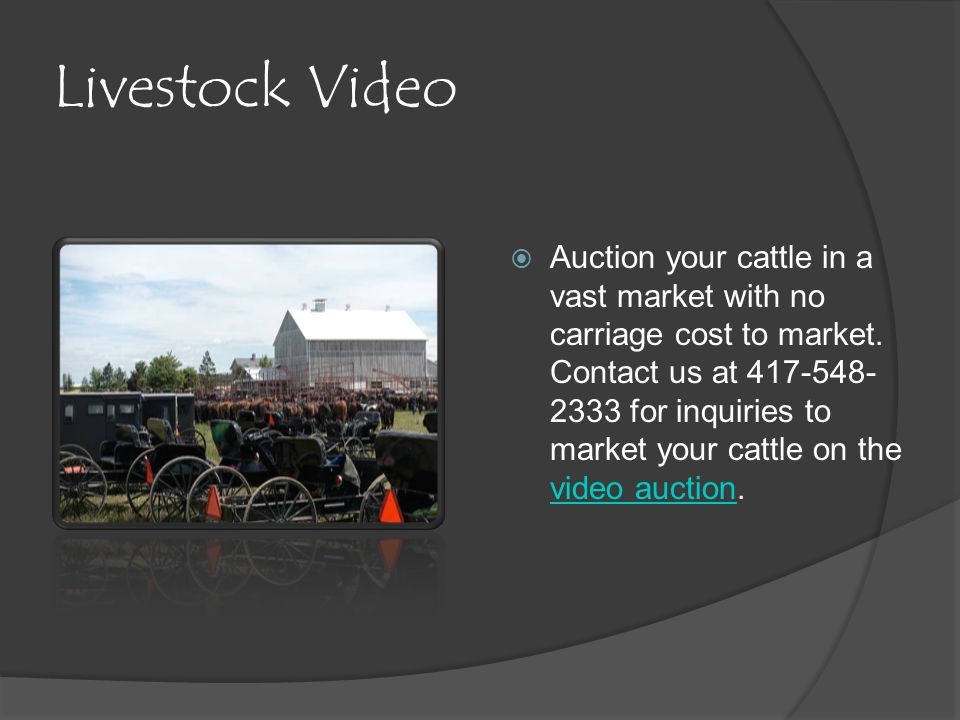 Livestock Video

Auction your cattle in a vast market with no carriage cost to market. Contact us at 417-548-2333 for inquiries to market your cattle on the video auction.